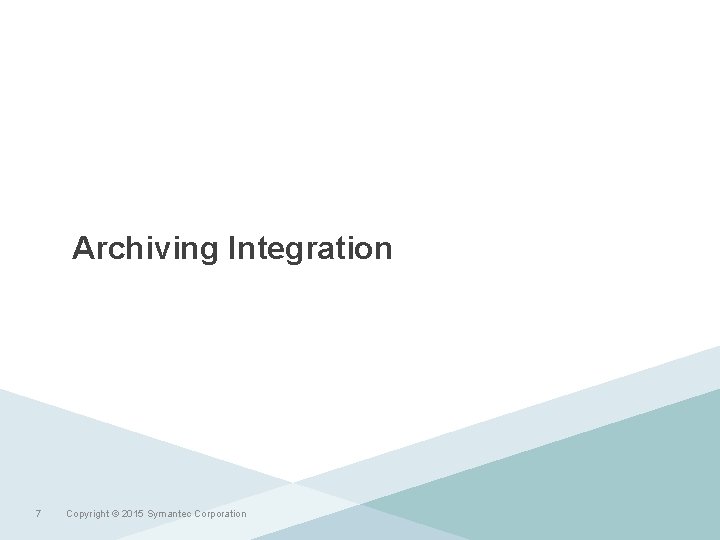 Archiving Integration

7 Copyright © 2015 Symantec Corporation